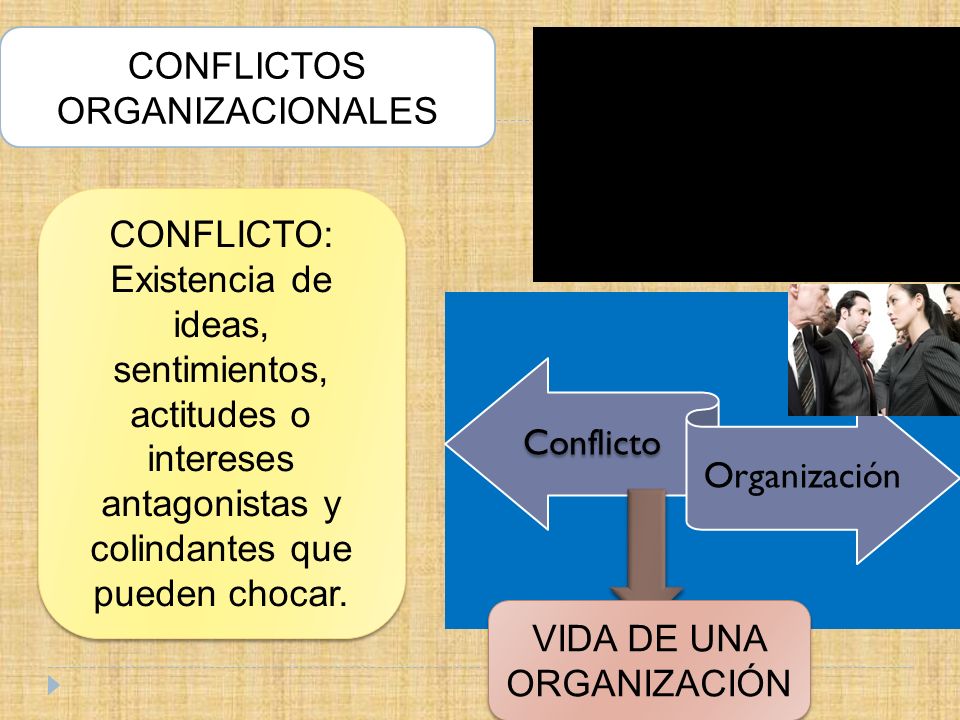 CONFLICTOS ORGANIZACIONALES

CONFLICTO: Existencia de ideas, sentimientos, actitudes o intereses antagonistas y colindantes que pueden chocar.

Conflicto

Organización

VIDA DE UNA ORGANIZACIÓN